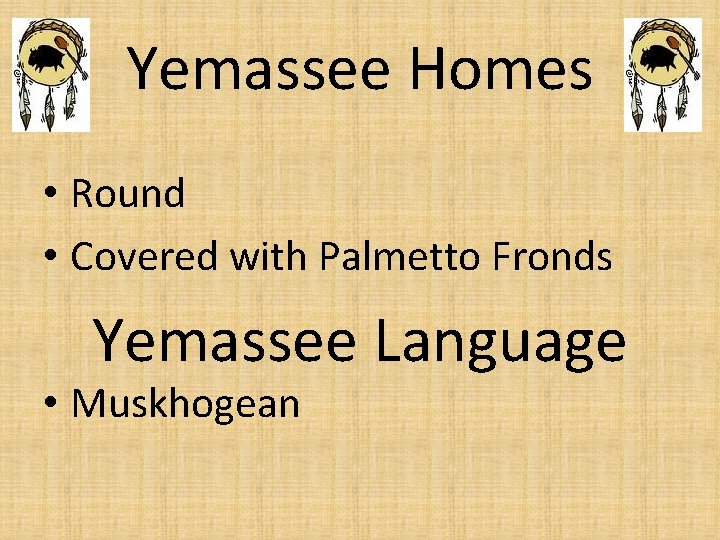 Yemassee Homes

• Round
• Covered with Palmetto Fronds

Yemassee Language

• Muskhogean